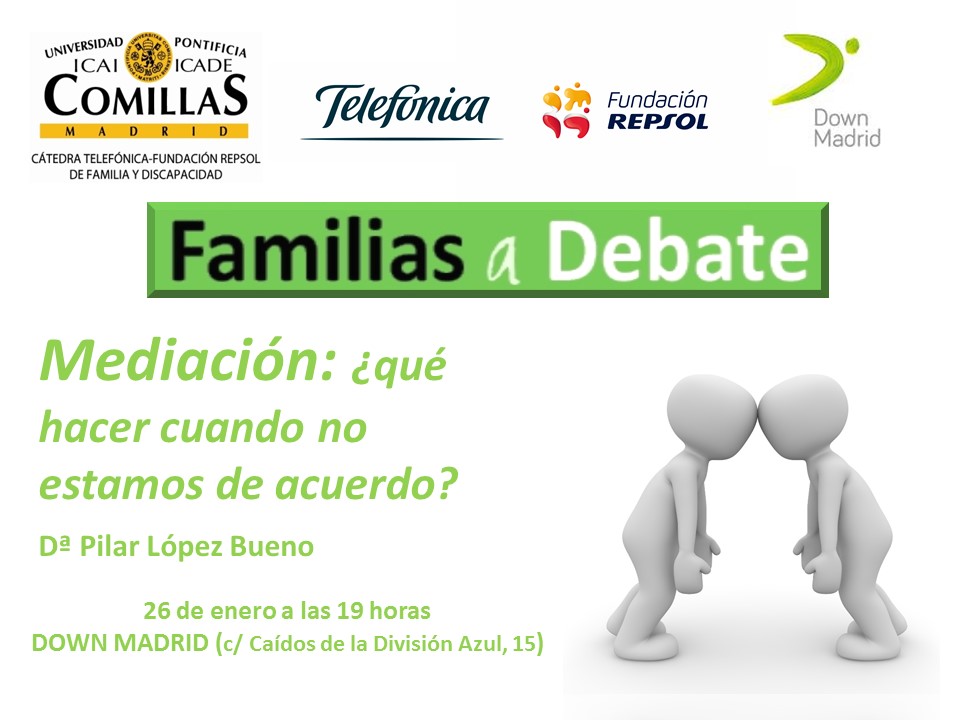 UNIVERSIDAD PONTIFICIA
ICAI ICADE
COMILLAS
MADRID
CÁTEDRA TELEFÓNICA-FUNDACIÓN REPSOL DE FAMILIA Y DISCAPACIDAD

Telefónica

Fundación REPSOL

Down Madrid

Familias a Debate

Mediación: ¿qué hacer cuando no estamos de acuerdo?

Dª Pilar López Bueno

26 de enero a las 19 horas
DOWN MADRID (c/ Caídos de la División Azul, 15)